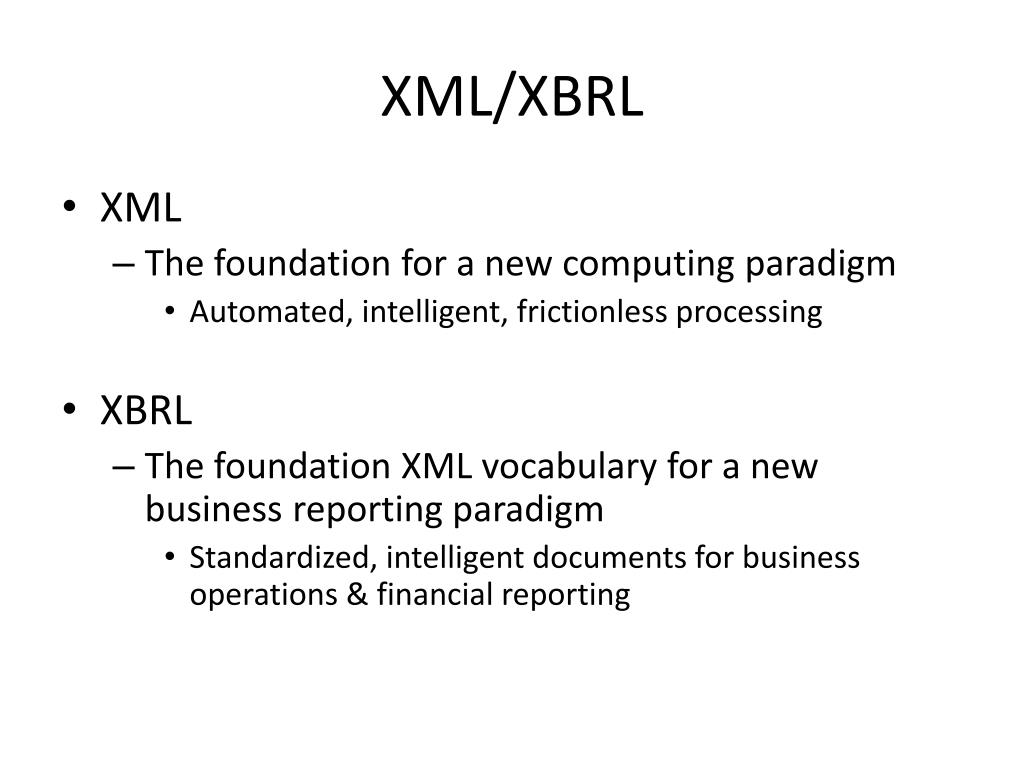 XML/XBRL

• XML
– The foundation for a new computing paradigm
• Automated, intelligent, frictionless processing

• XBRL
– The foundation XML vocabulary for a new business reporting paradigm
• Standardized, intelligent documents for business operations & financial reporting